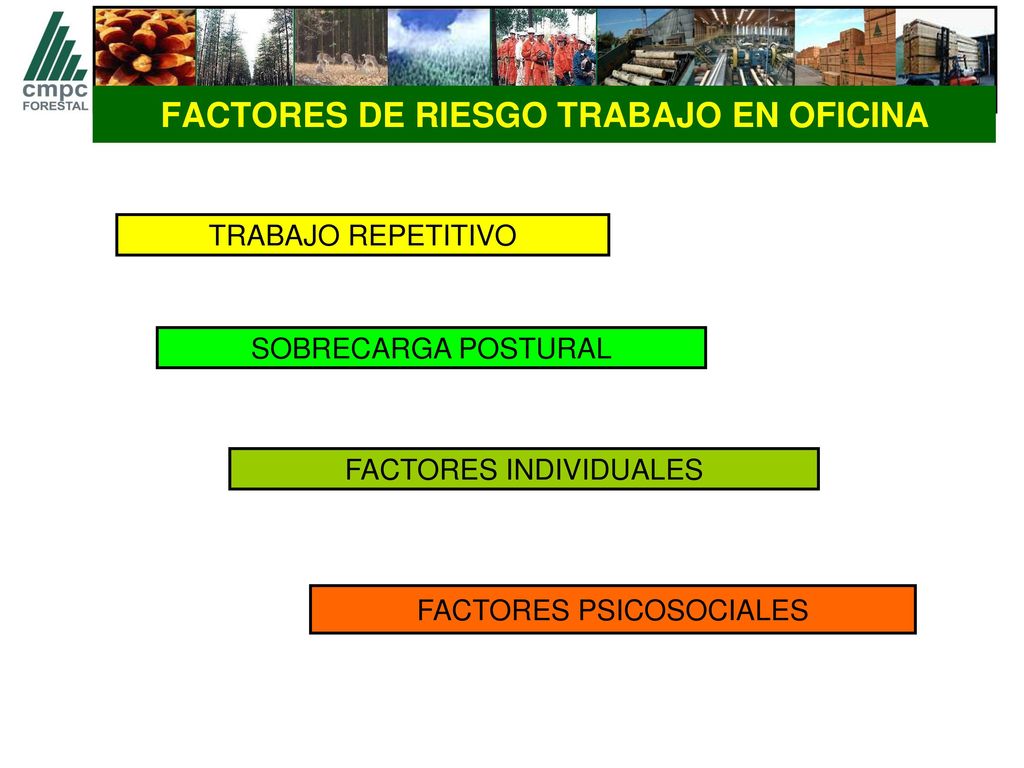 cmpc
FORESTAL

FACTORES DE RIESGO TRABAJO EN OFICINA

TRABAJO REPETITIVO

SOBRECARGA POSTURAL

FACTORES INDIVIDUALES

FACTORES PSICOSOCIALES